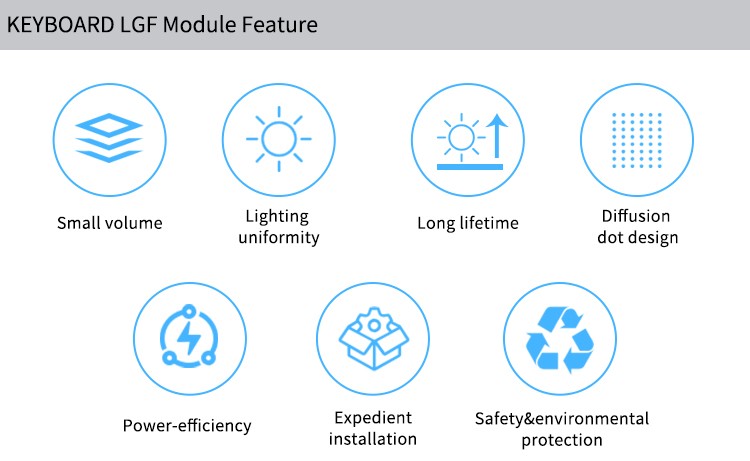 KEYBOARD LGF Module Feature

Small volume

Lighting uniformity

Long lifetime

Diffusion dot design

Power-efficiency

Expedient installation

Safety&environmental protection